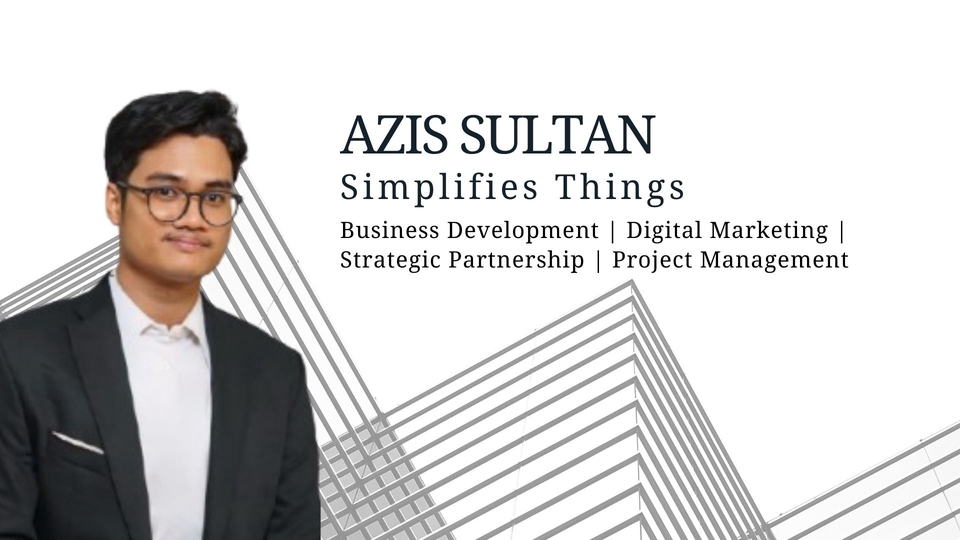 AZIS SULTAN
Simplifies Things
Business Development | Digital Marketing | Strategic Partnership | Project Management